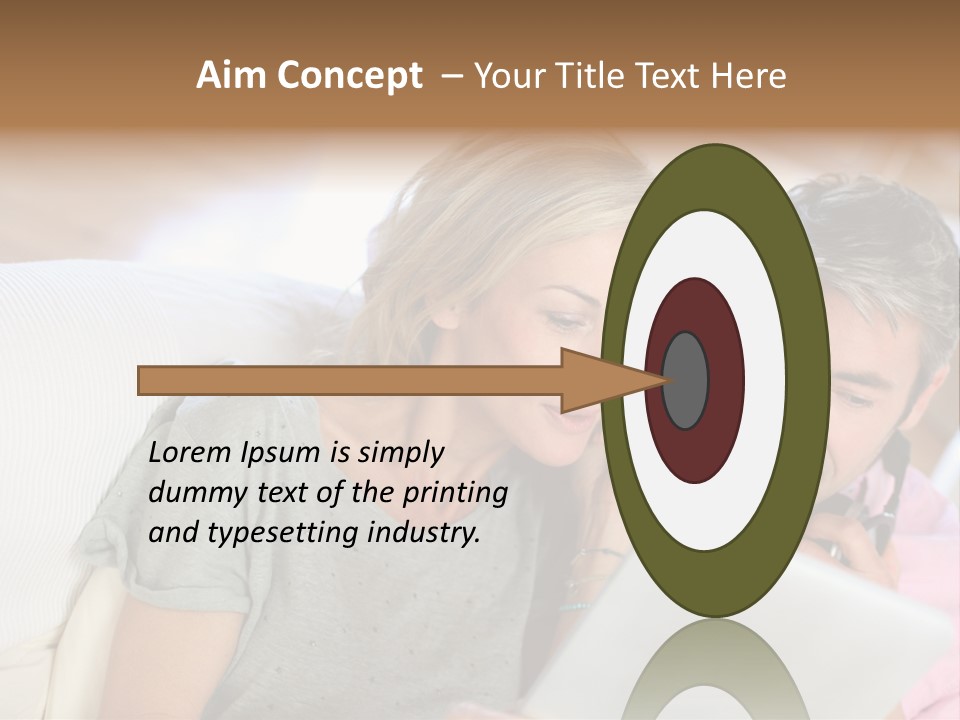 Aim Concept – Your Title Text Here

Lorem Ipsum is simply dummy text of the printing and typesetting industry.